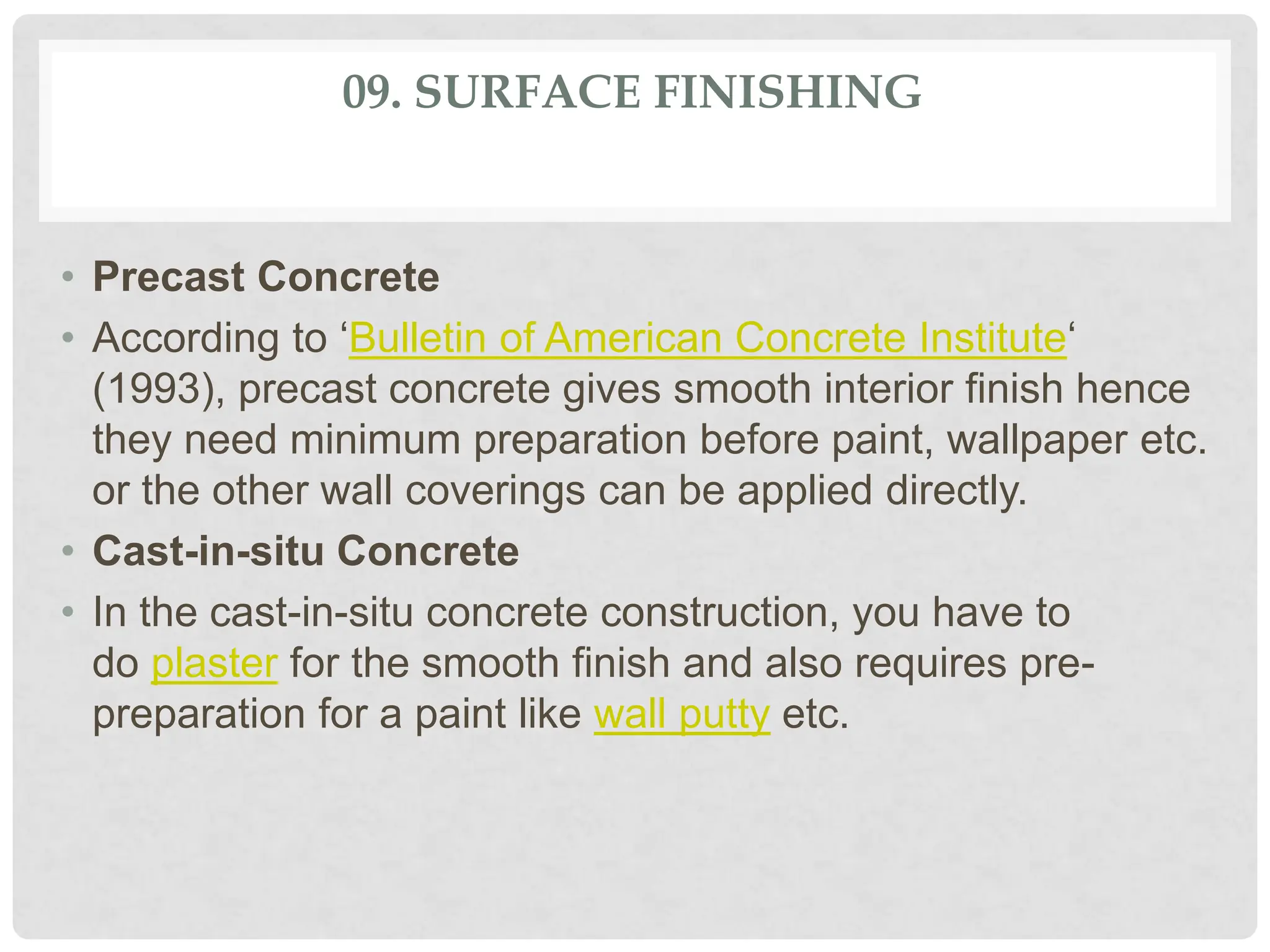 09. SURFACE FINISHING

• Precast Concrete
• According to ‘Bulletin of American Concrete Institute‘ (1993), precast concrete gives smooth interior finish hence they need minimum preparation before paint, wallpaper etc. or the other wall coverings can be applied directly.
• Cast-in-situ Concrete
• In the cast-in-situ concrete construction, you have to do plaster for the smooth finish and also requires pre-preparation for a paint like wall putty etc.